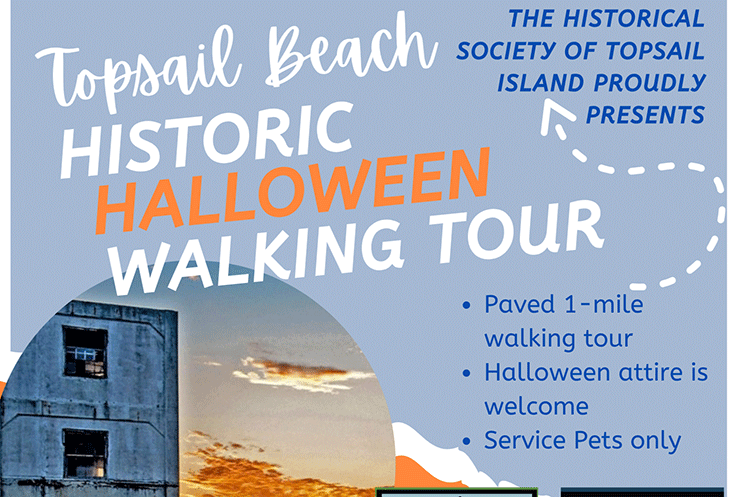 Topsail Beach
HISTORIC
HALLOWEEN
WALKING TOUR

THE HISTORICAL SOCIETY OF TOPSAIL ISLAND PROUDLY PRESENTS

• Paved 1-mile walking tour
• Halloween attire is welcome
• Service Pets only